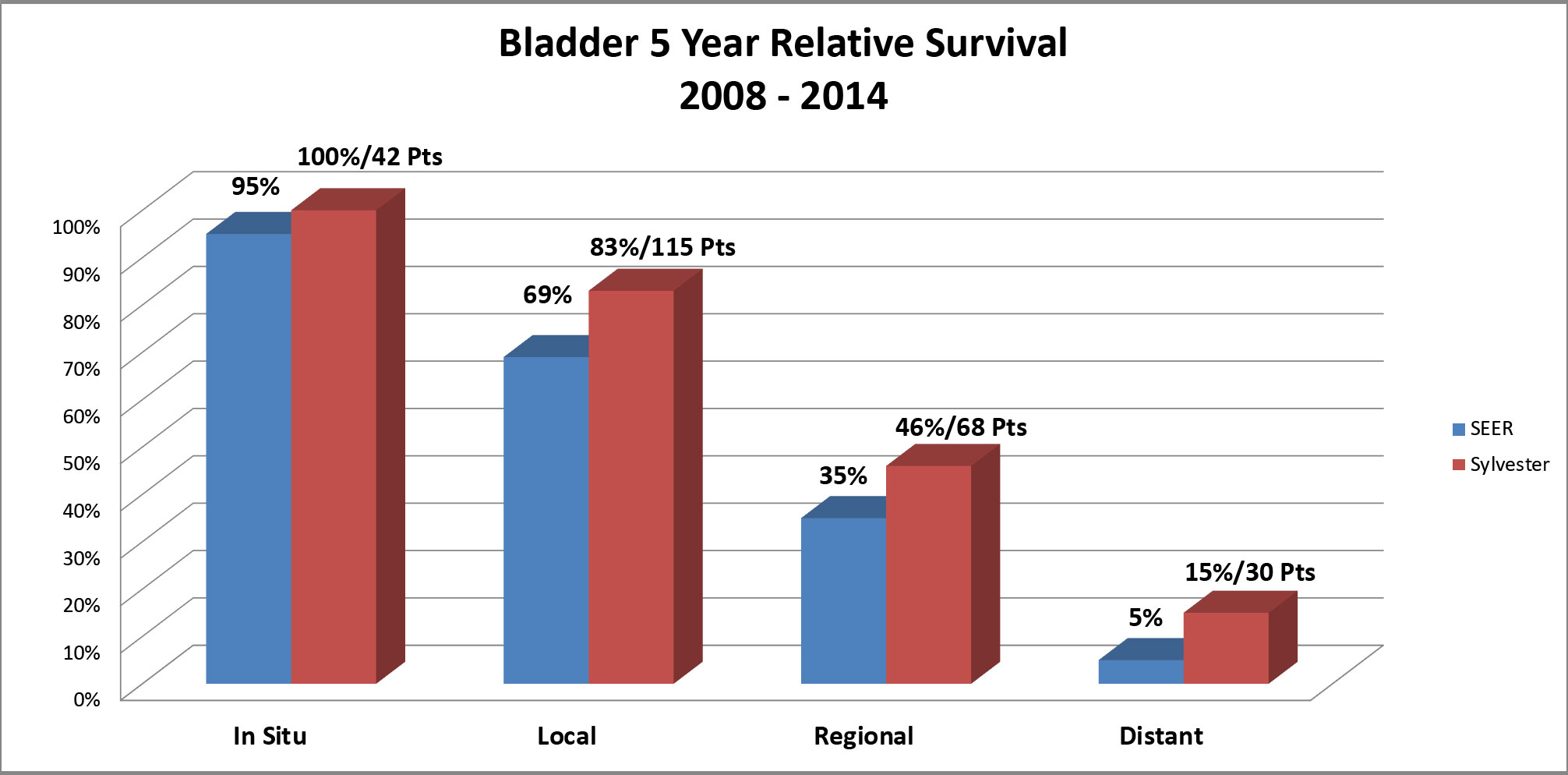 Bladder 5 Year Relative Survival
2008 - 2014

100%
90%
80%
70%
60%
50%
40%
30%
20%
10%
0%

95%
100%/42 Pts
69%
83%/115 Pts
35%
46%/68 Pts
5%
15%/30 Pts

In Situ
Local
Regional
Distant

SEER
Sylvester